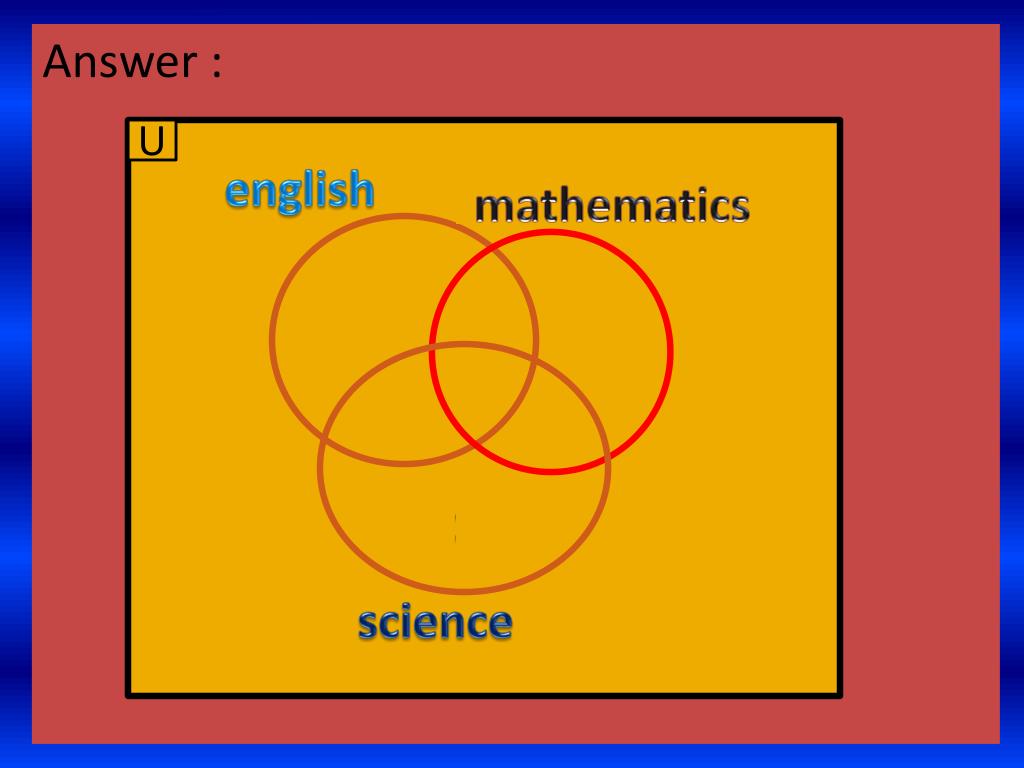 Answer :

U

english

mathematics

science